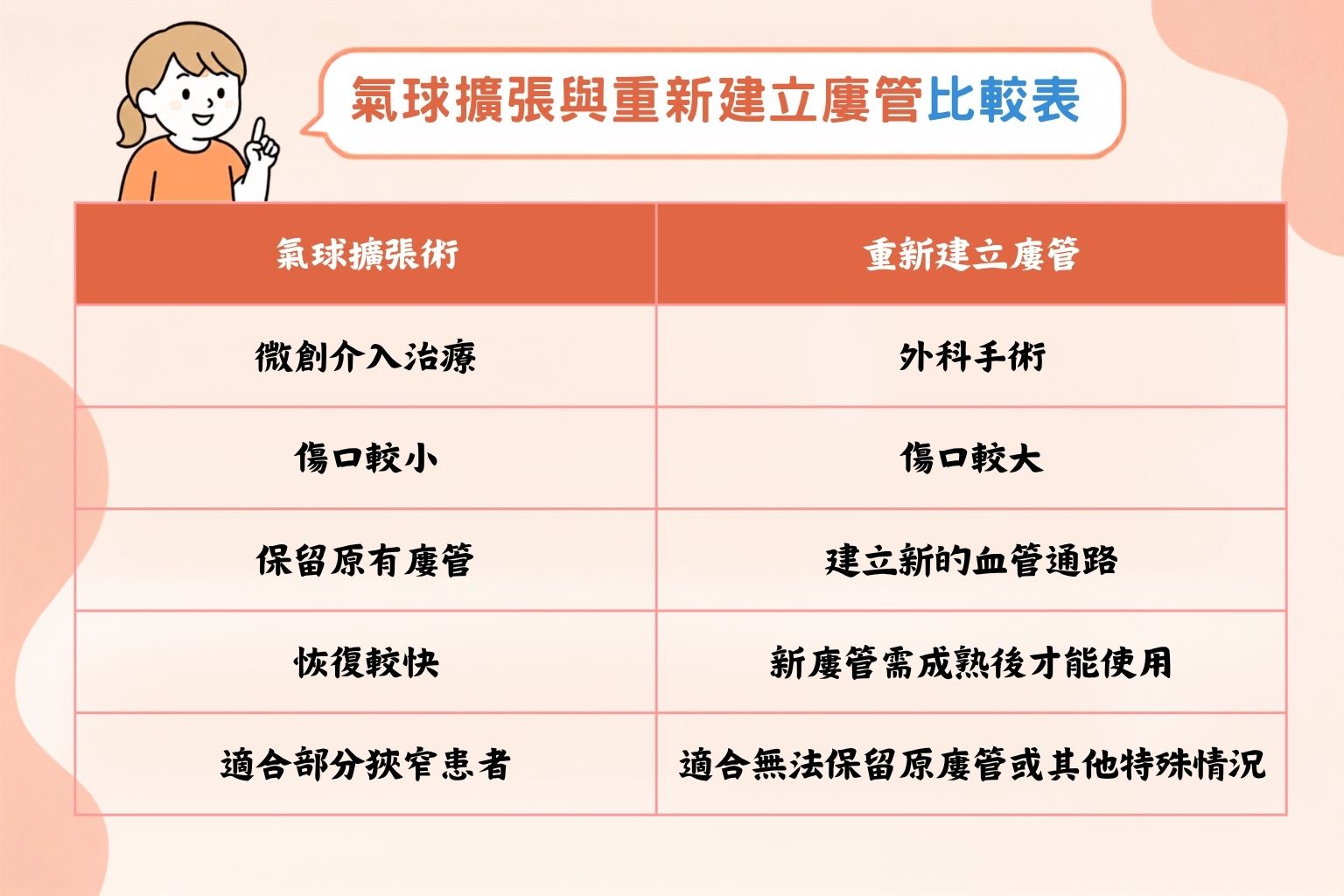 氣球擴張與重新建立廔管比較表

| 氣球擴張術 | 重新建立廔管 |
|---|---|
| 微創介入治療 | 外科手術 |
| 傷口較小 | 傷口較大 |
| 保留原有廔管 | 建立新的血管通路 |
| 恢復較快 | 新廔管需成熟後才能使用 |
| 適合部分狹窄患者 | 適合無法保留原廔管或其他特殊情況 |